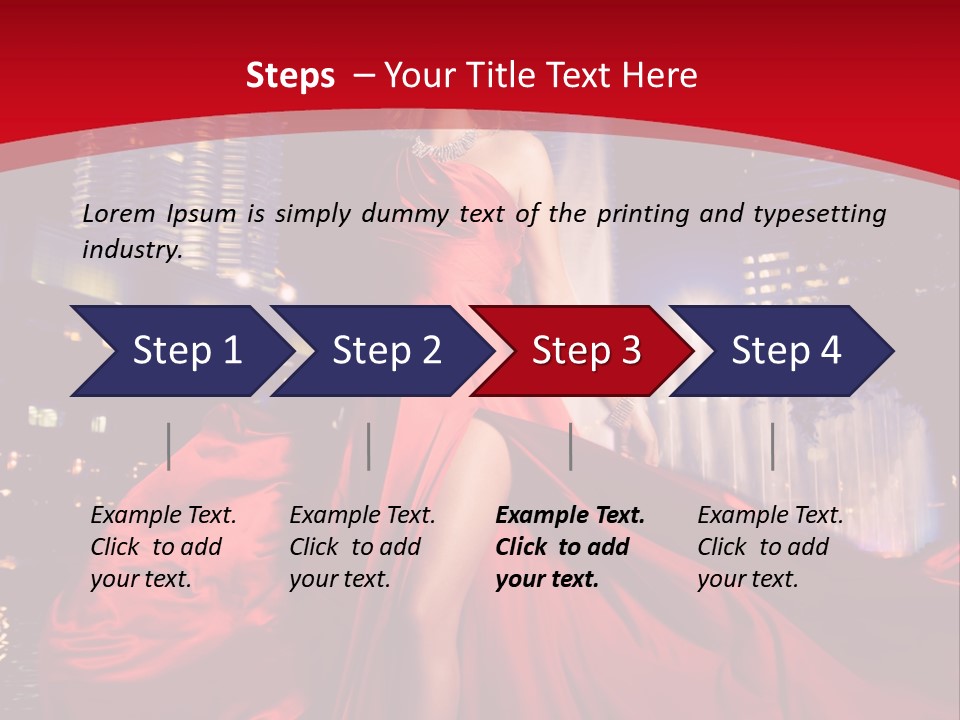 Steps – Your Title Text Here

Lorem Ipsum is simply dummy text of the printing and typesetting industry.

Step 1

Step 2

Step 3

Step 4

Example Text. Click to add your text.

Example Text. Click to add your text.

Example Text. Click to add your text.

Example Text. Click to add your text.